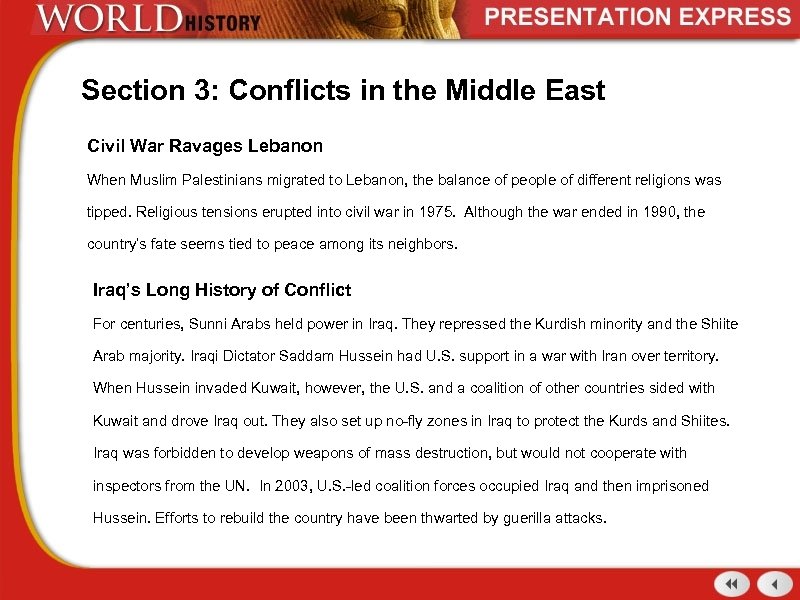 WORLD HISTORY

PRESENTATION EXPRESS

Section 3: Conflicts in the Middle East

Civil War Ravages Lebanon

When Muslim Palestinians migrated to Lebanon, the balance of people of different religions was tipped. Religious tensions erupted into civil war in 1975. Although the war ended in 1990, the country's fate seems tied to peace among its neighbors.

Iraq's Long History of Conflict

For centuries, Sunni Arabs held power in Iraq. They repressed the Kurdish minority and the Shiite Arab majority. Iraqi Dictator Saddam Hussein had U.S. support in a war with Iran over territory. When Hussein invaded Kuwait, however, the U.S. and a coalition of other countries sided with Kuwait and drove Iraq out. They also set up no-fly zones in Iraq to protect the Kurds and Shiites. Iraq was forbidden to develop weapons of mass destruction, but would not cooperate with inspectors from the UN. In 2003, U.S.-led coalition forces occupied Iraq and then imprisoned Hussein. Efforts to rebuild the country have been thwarted by guerilla attacks.